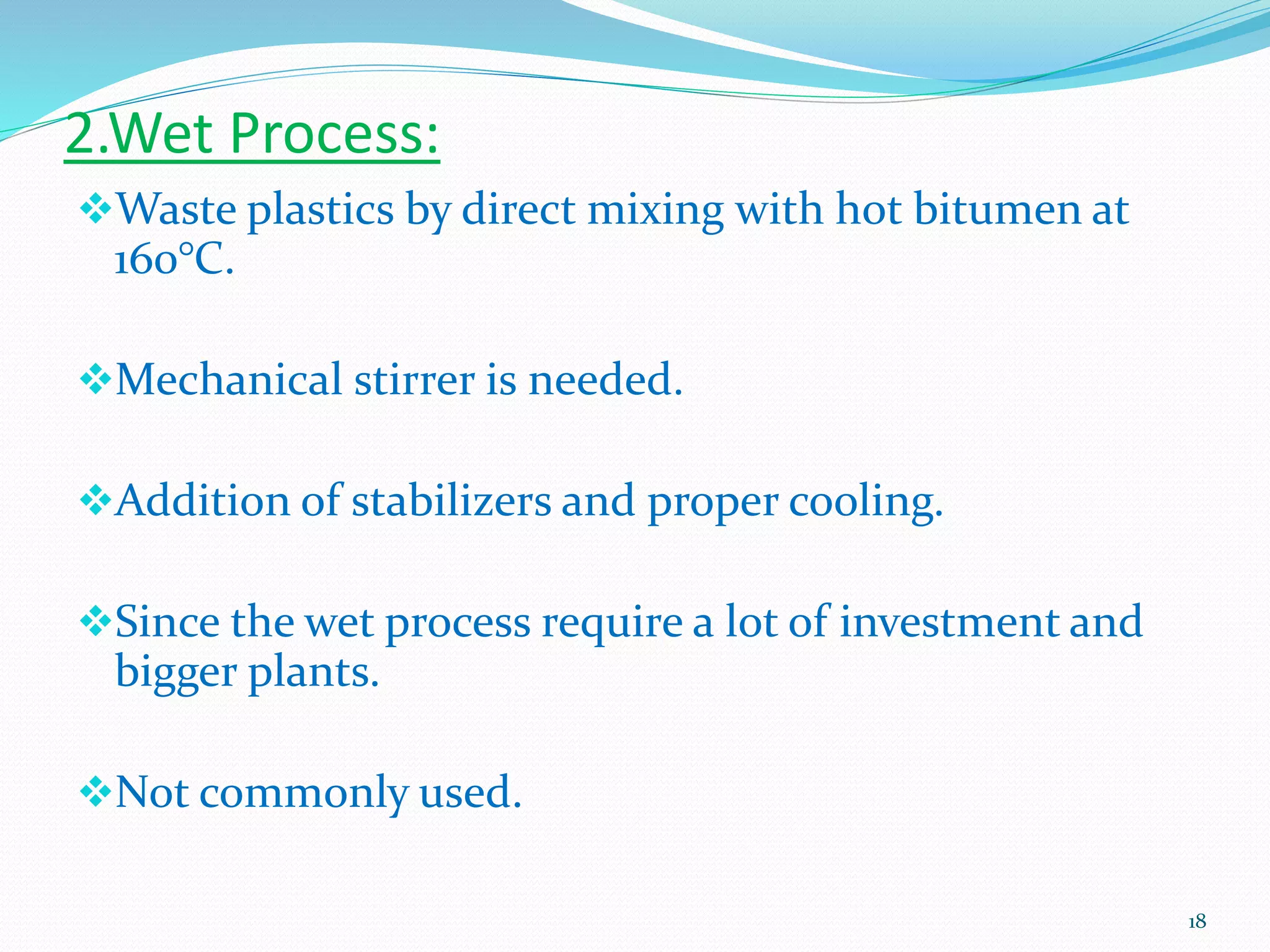 2.Wet Process:

❖Waste plastics by direct mixing with hot bitumen at 160°C.

❖Mechanical stirrer is needed.

❖Addition of stabilizers and proper cooling.

❖Since the wet process require a lot of investment and bigger plants.

❖Not commonly used.

18